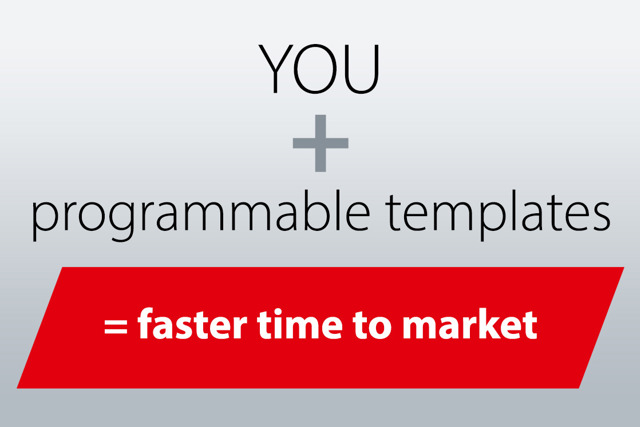 YOU

+

programmable templates

= faster time to market